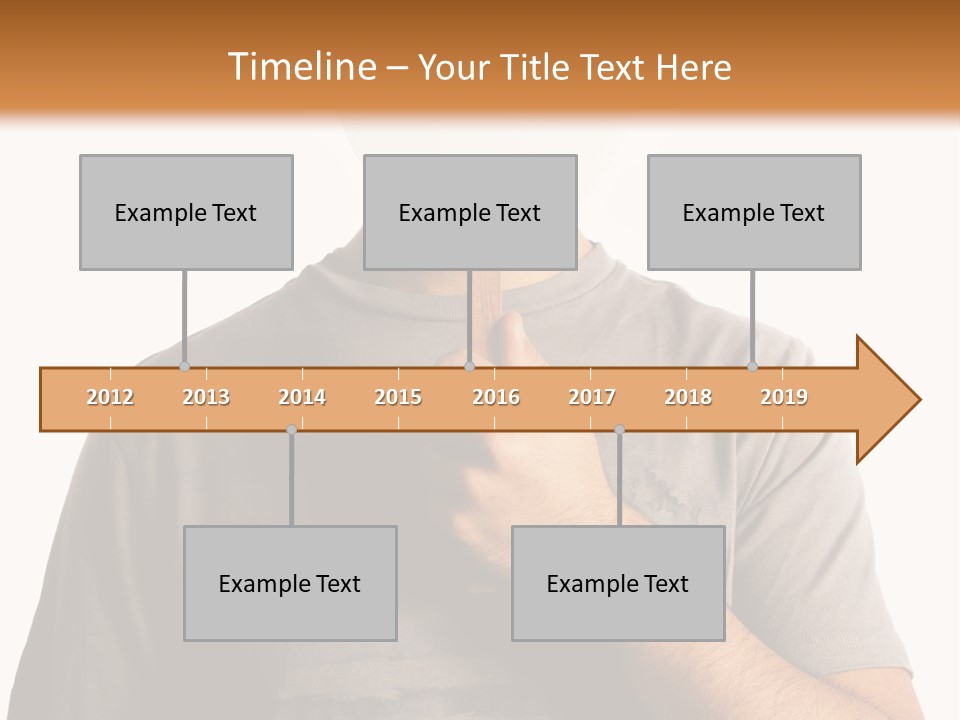 Timeline – Your Title Text Here

Example Text

Example Text

Example Text

2012 2013 2014 2015 2016 2017 2018 2019

Example Text

Example Text